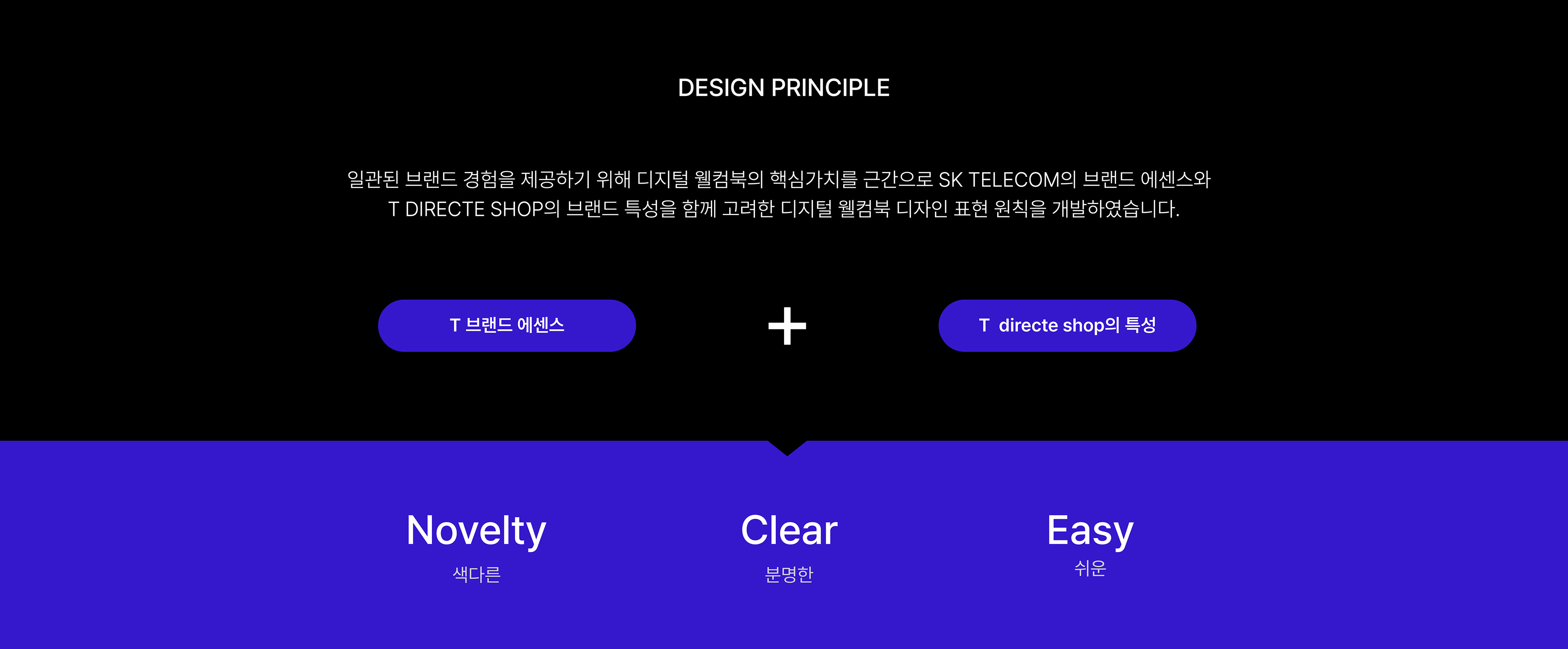 DESIGN PRINCIPLE

일관된 브랜드 경험을 제공하기 위해 디지털 웰컴북의 핵심가치를 근간으로 SK TELECOM의 브랜드 에센스와 T DIRECTE SHOP의 브랜드 특성을 함께 고려한 디지털 웰컴북 디자인 표현 원칙을 개발하였습니다.

T 브랜드 에센스

+

T directe shop의 특성

Novelty
색다른

Clear
분명한

Easy
쉬운